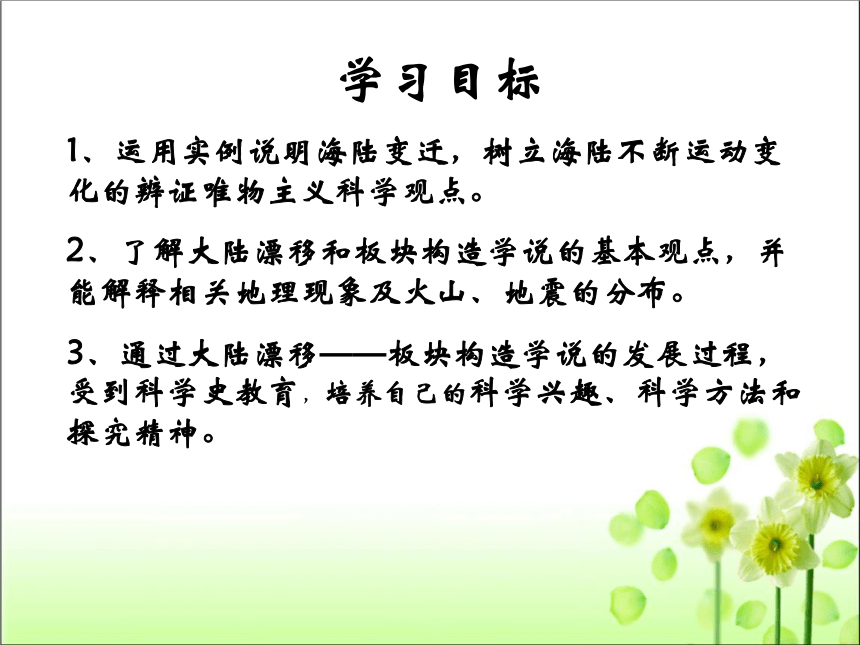 学习目标

1、运用实例说明海陆变迁，树立海陆不断运动变化的辨证唯物主义科学观点。

2、了解大陆漂移和板块构造学说的基本观点，并能解释相关地理现象及火山、地震的分布。

3、通过大陆漂移——板块构造学说的发展过程，受到科学史教育，培养自己的科学兴趣、科学方法和探究精神。